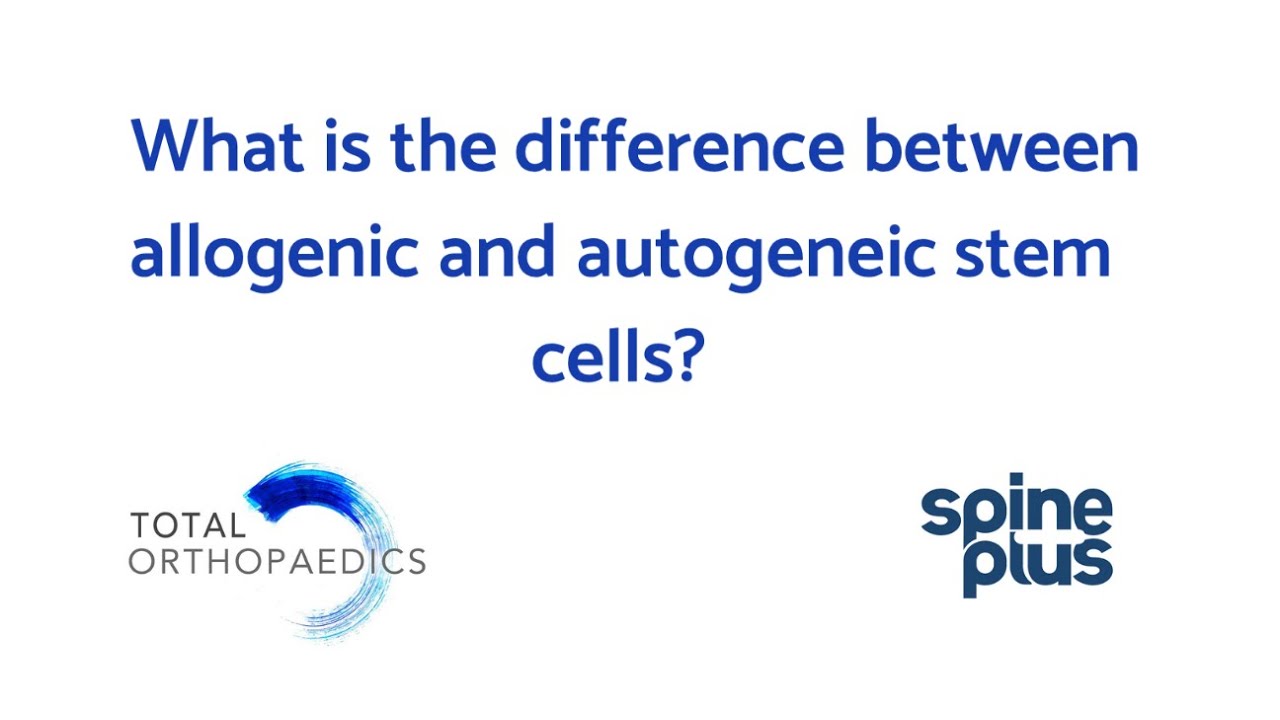 What is the difference between allogenic and autogeneic stem cells?

TOTAL
ORTHOPAEDICS

spine
plus